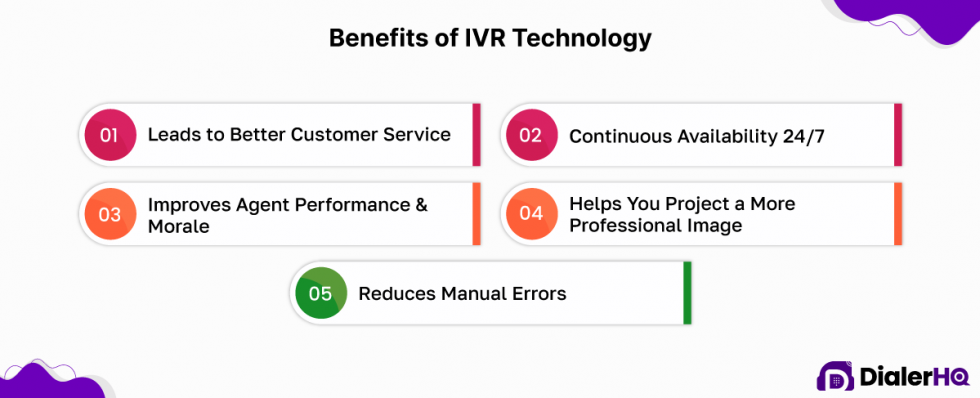 Benefits of IVR Technology

01 Leads to Better Customer Service

02 Continuous Availability 24/7

03 Improves Agent Performance & Morale

04 Helps You Project a More Professional Image

05 Reduces Manual Errors

DialerHQ